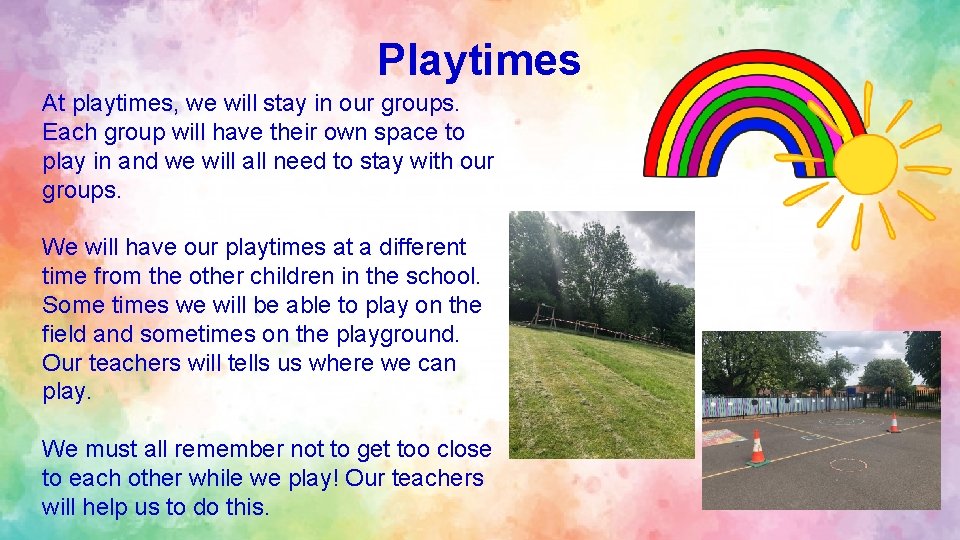 Playtimes

At playtimes, we will stay in our groups. Each group will have their own space to play in and we will all need to stay with our groups.

We will have our playtimes at a different time from the other children in the school. Some times we will be able to play on the field and sometimes on the playground. Our teachers will tells us where we can play.

We must all remember not to get too close to each other while we play! Our teachers will help us to do this.